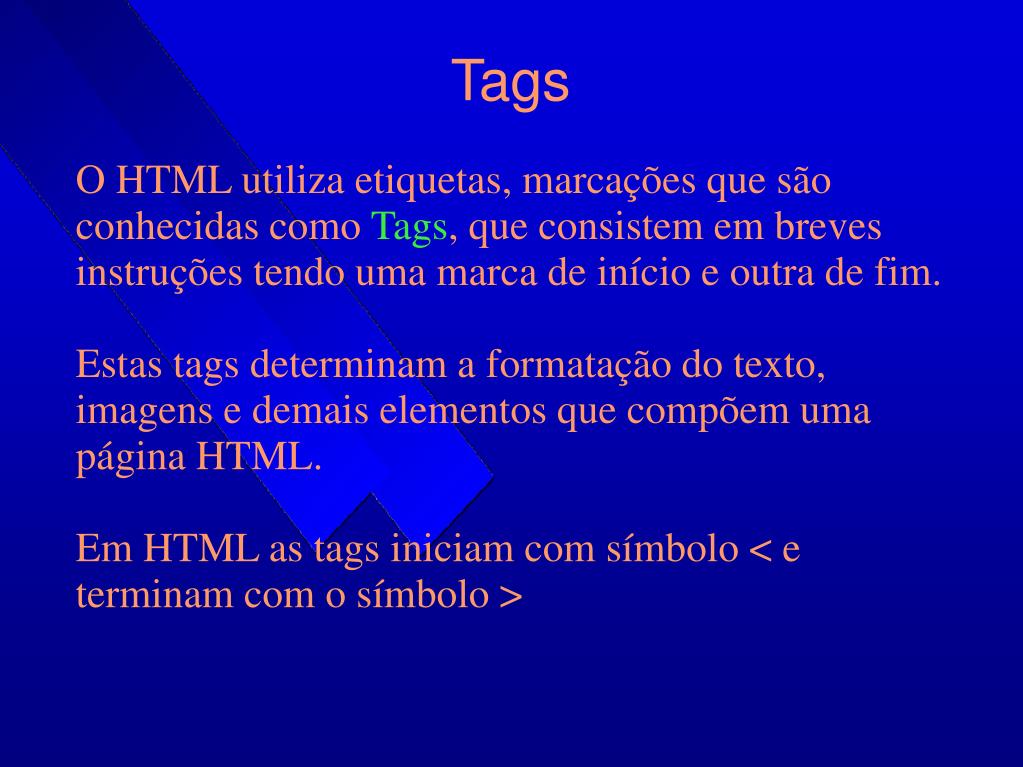 Tags

O HTML utiliza etiquetas, marcações que são conhecidas como Tags, que consistem em breves instruções tendo uma marca de início e outra de fim.

Estas tags determinam a formatação do texto, imagens e demais elementos que compõem uma página HTML.

Em HTML as tags iniciam com símbolo < e terminam com o símbolo >